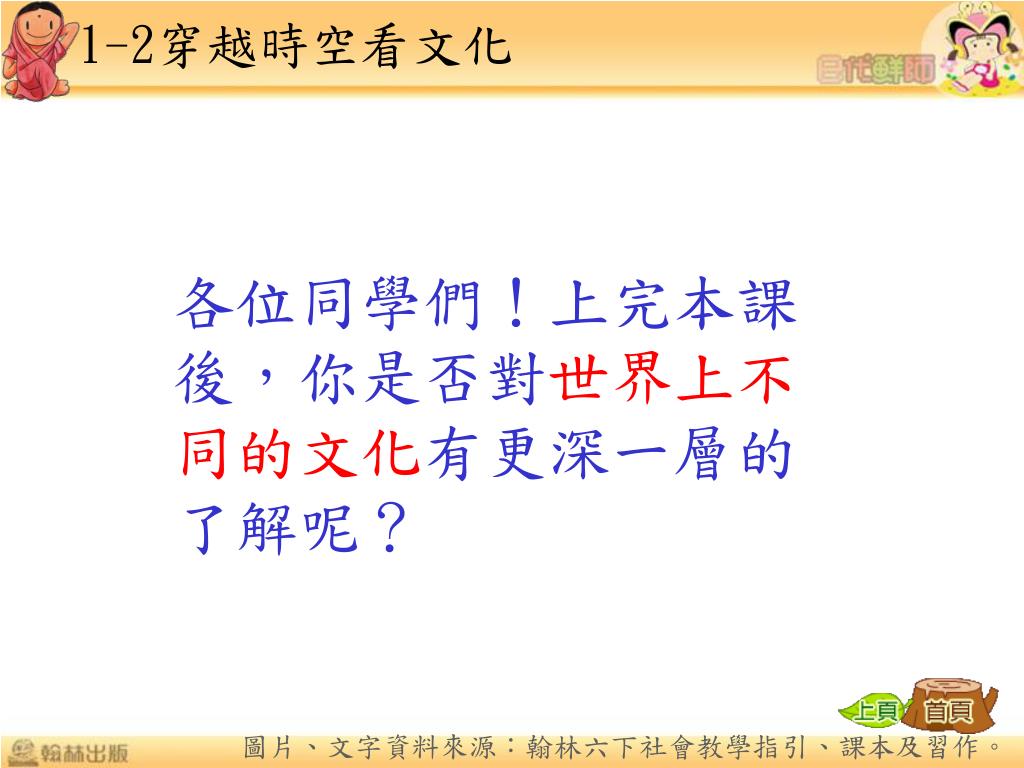 1-2穿越時空看文化

E代鮮師

各位同學們！上完本課後，你是否對世界上不同的文化有更深一層的了解呢？

上頁

首頁

翰林出版

圖片、文字資料來源：翰林六下社會教學指引、課本及習作。